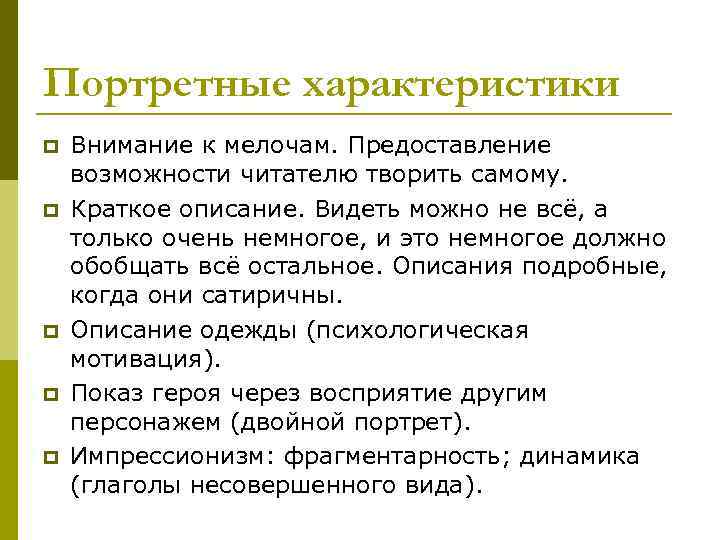 Портретные характеристики

Внимание к мелочам. Предоставление возможности читателю творить самому.

Краткое описание. Видеть можно не всё, а только очень немногое, и это немногое должно обобщать всё остальное. Описания подробные, когда они сатиричны.

Описание одежды (психологическая мотивация).

Показ героя через восприятие другим персонажем (двойной портрет).

Импрессионизм: фрагментарность; динамика (глаголы несовершенного вида).